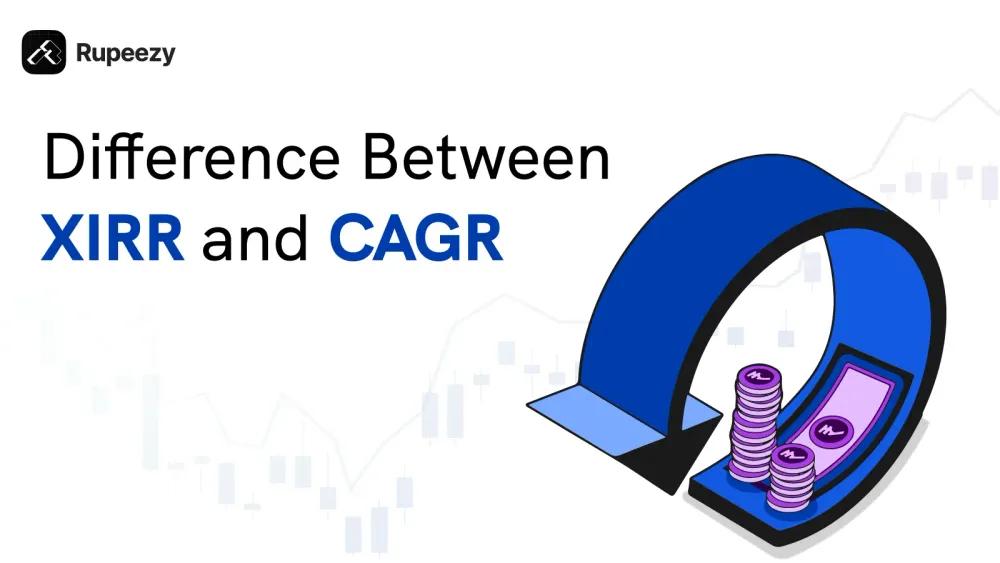 Rupeezy

Difference Between
XIRR and CAGR